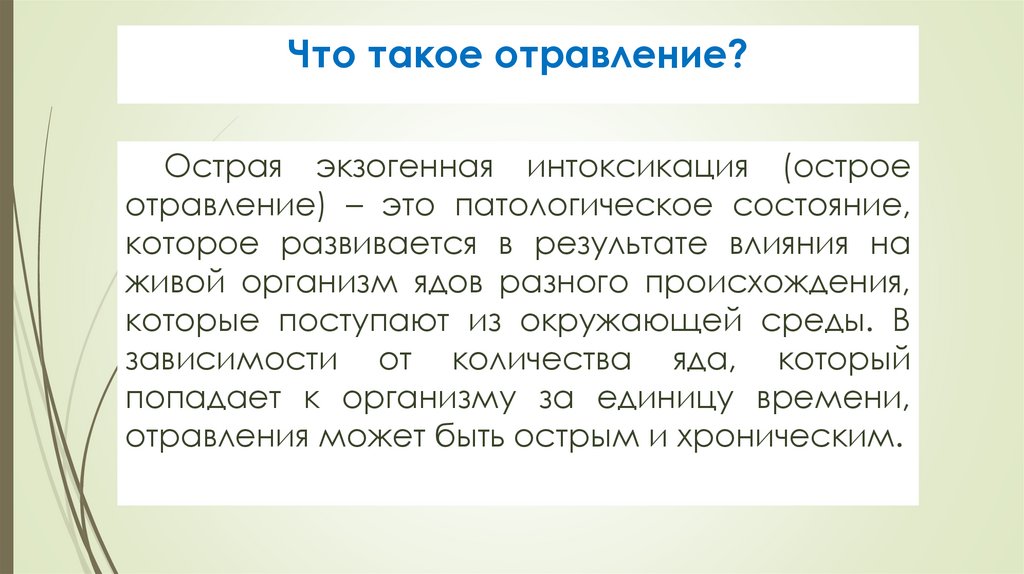 Что такое отравление?

Острая экзогенная интоксикация (острое отравление) – это патологическое состояние, которое развивается в результате влияния на живой организм ядов разного происхождения, которые поступают из окружающей среды. В зависимости от количества яда, который попадает к организму за единицу времени, отравления может быть острым и хроническим.